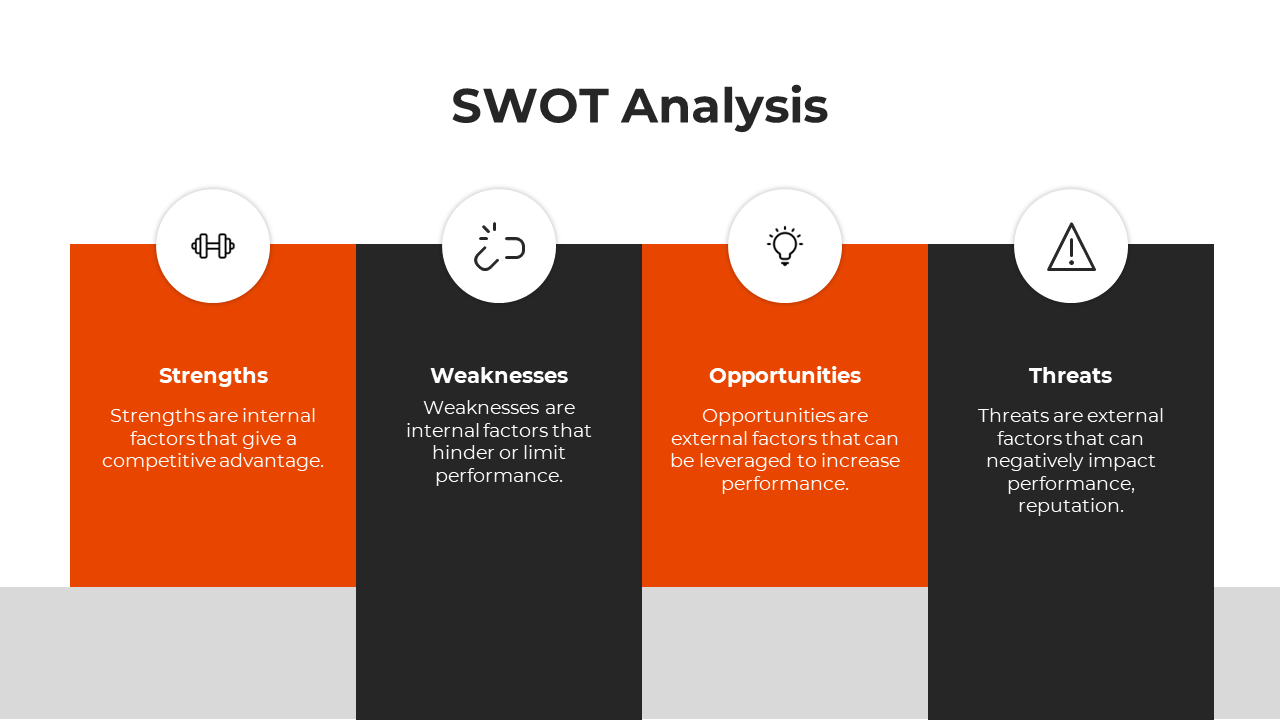 SWOT Analysis

Strengths

Strengths are internal factors that give a competitive advantage.

Weaknesses

Weaknesses are internal factors that hinder or limit performance.

Opportunities

Opportunities are external factors that can be leveraged to increase performance.

Threats

Threats are external factors that can negatively impact performance, reputation.